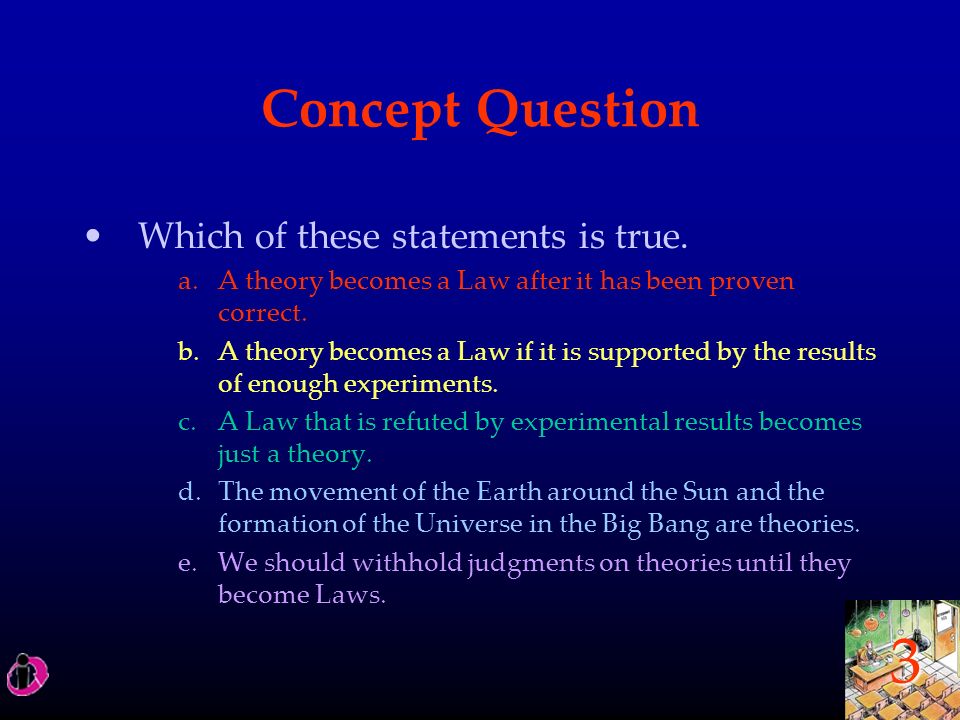 Concept Question

• Which of these statements is true.

a. A theory becomes a Law after it has been proven correct.

b. A theory becomes a Law if it is supported by the results of enough experiments.

c. A Law that is refuted by experimental results becomes just a theory.

d. The movement of the Earth around the Sun and the formation of the Universe in the Big Bang are theories.

e. We should withhold judgments on theories until they become Laws.

3